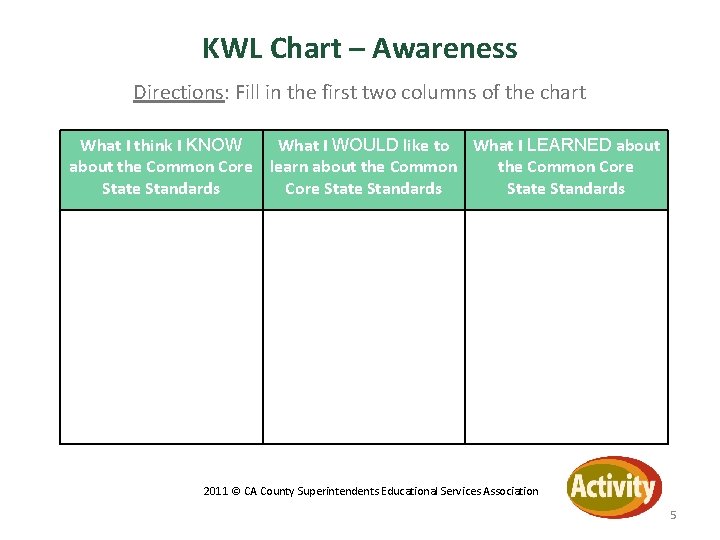 KWL Chart – Awareness

Directions: Fill in the first two columns of the chart

| What I think I KNOW about the Common Core State Standards | What I WOULD like to learn about the Common Core State Standards | What I LEARNED about the Common Core State Standards |
|---|---|---|
| | | |

2011 © CA County Superintendents Educational Services Association

Activity

5